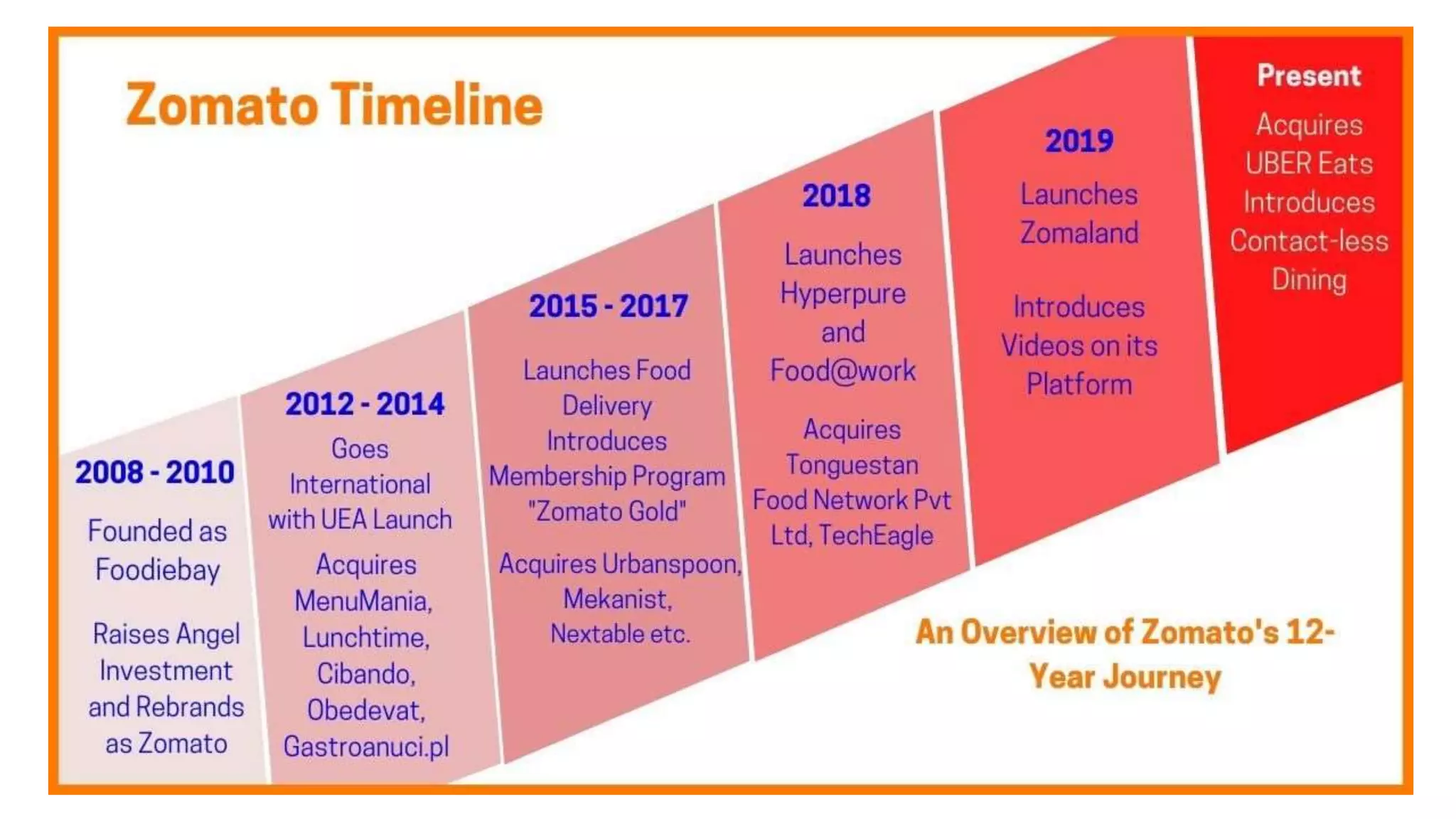 Zomato Timeline

2008 - 2010

Founded as Foodiebay

Raises Angel Investment and Rebrands as Zomato

2012 - 2014

Goes International with UEA Launch

Acquires MenuMania, Lunchtime, Cibando, Obedevat, Gastroanuci.pl

2015 - 2017

Launches Food Delivery Introduces Membership Program "Zomato Gold"

Acquires Urbanspoon, Mekanist, Nextable etc.

2018

Launches Hyperpure and Food@work

Acquires Tonguestan Food Network Pvt Ltd, TechEagle

2019

Launches Zomaland

Introduces Videos on its Platform

Present

Acquires UBER Eats Introduces Contact-less Dining

An Overview of Zomato's 12-Year Journey